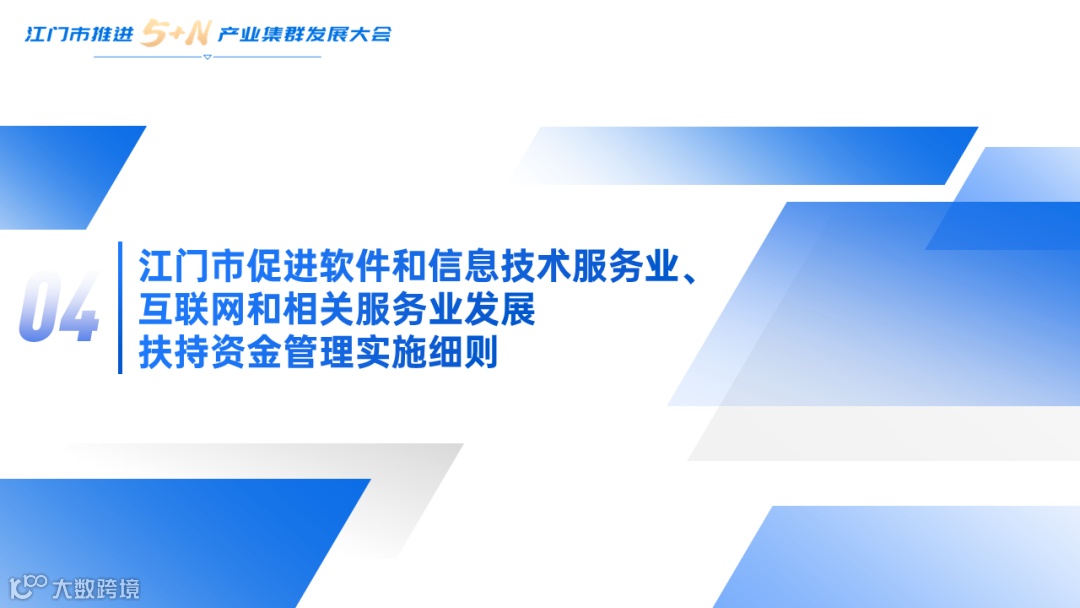 江门市推进 5+N 产业集群发展大会

04

江门市促进软件和信息技术服务业、互联网和相关服务业发展扶持资金管理实施细则

大数跨境